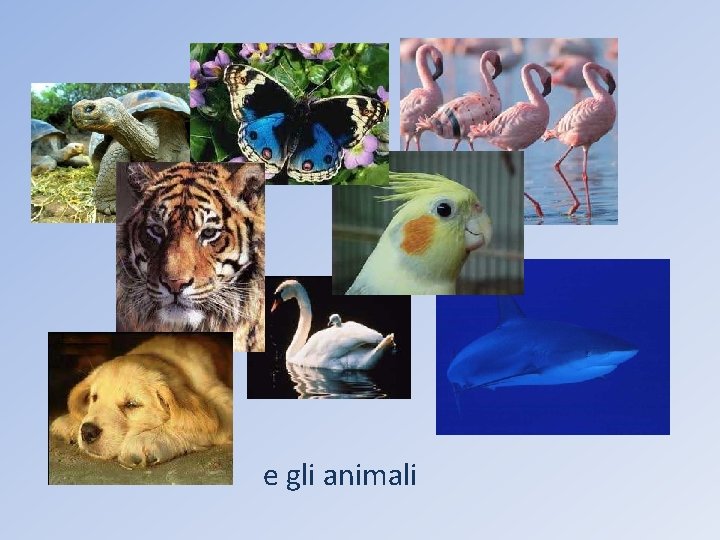 e gli animali